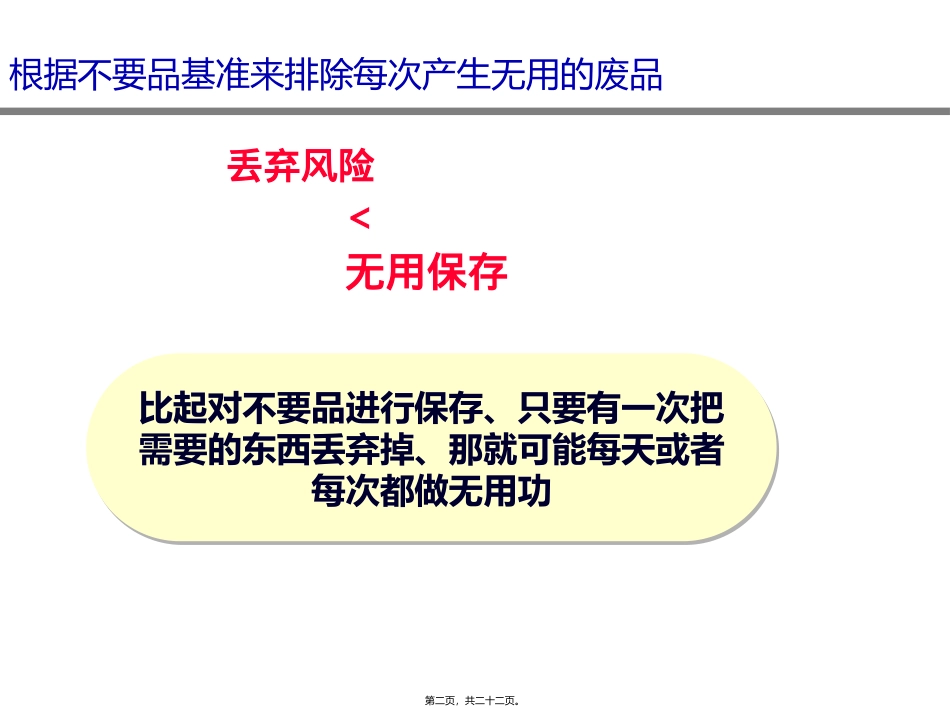 根据不要品基准来排除每次产生无用的废品

丢弃风险

<

无用保存

比起对不要品进行保存、只要有一次把需要的东西丢弃掉、那就可能每天或者每次都做无用功

第二页，共二十二页。